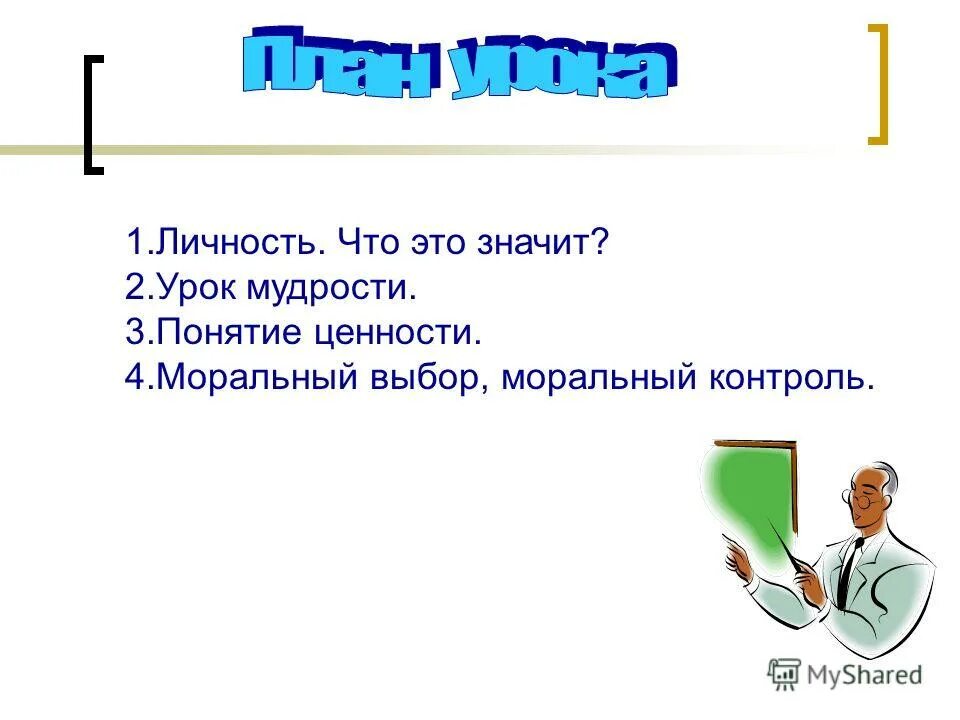 План урока

1.Личность. Что это значит?
2.Урок мудрости.
3.Понятие ценности.
4.Моральный выбор, моральный контроль.

MyShared